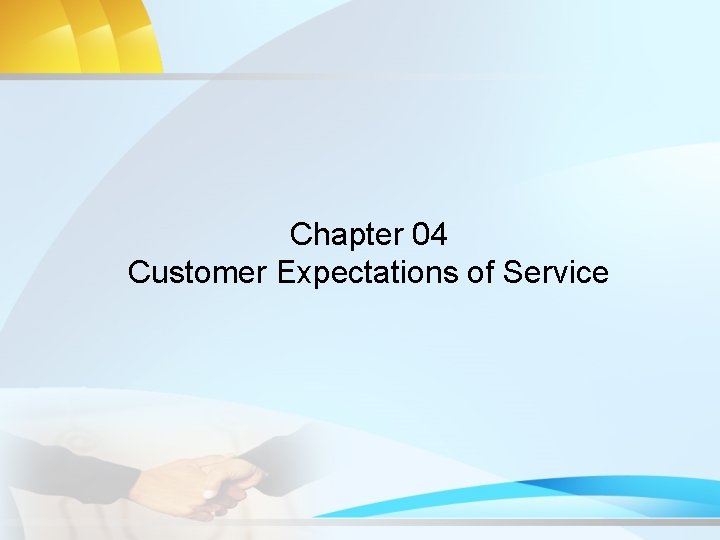 Chapter 04
Customer Expectations of Service